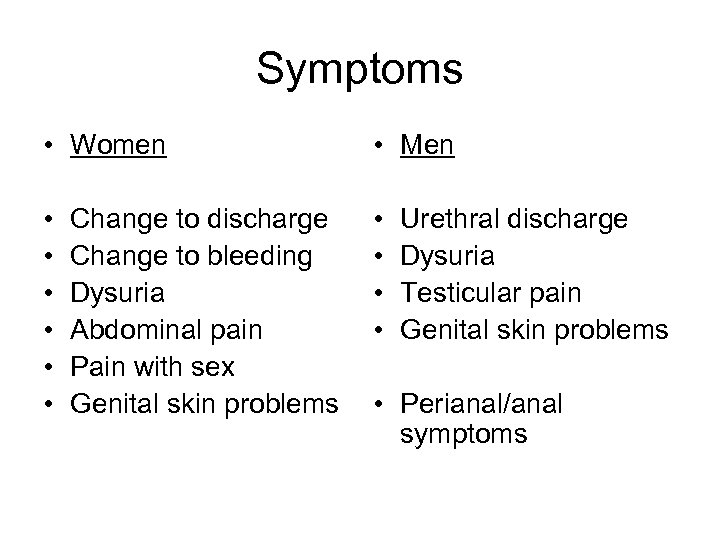 Symptoms

• Women

• Change to discharge
• Change to bleeding
• Dysuria
• Abdominal pain
• Pain with sex
• Genital skin problems

• Men

• Urethral discharge
• Dysuria
• Testicular pain
• Genital skin problems

• Perianal/anal symptoms